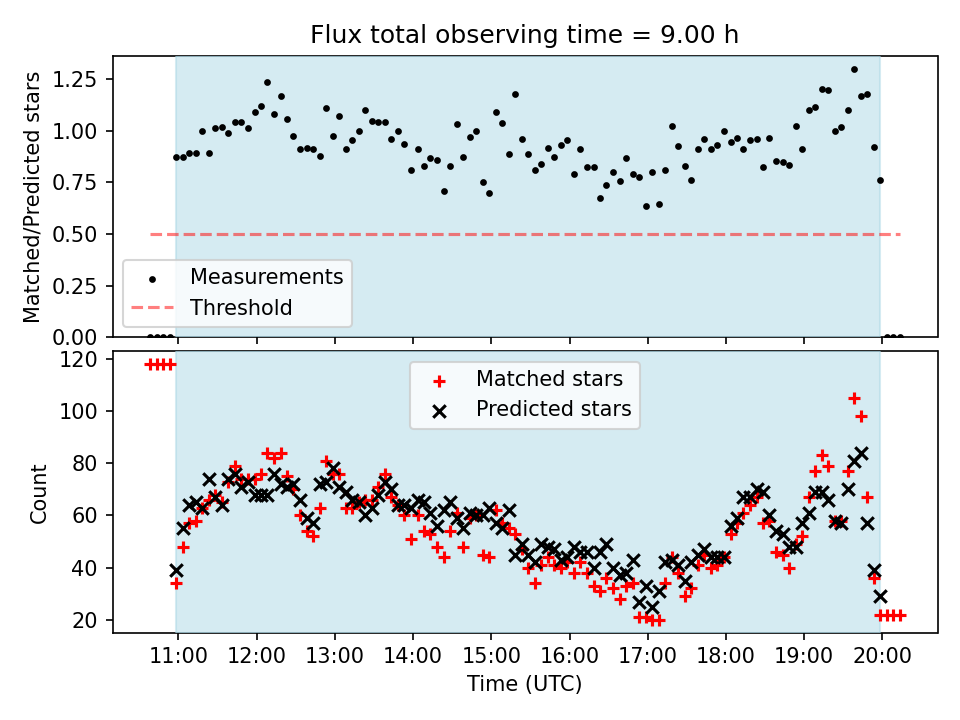 Flux total observing time = 9.00 h

Matched/Predicted stars

1.25
1.00
0.75
0.50
0.25
0.00

Measurements
Threshold

Count

120
100
80
60
40
20

Matched stars
Predicted stars

11:00
12:00
13:00
14:00
15:00
16:00
17:00
18:00
19:00
20:00

Time (UTC)